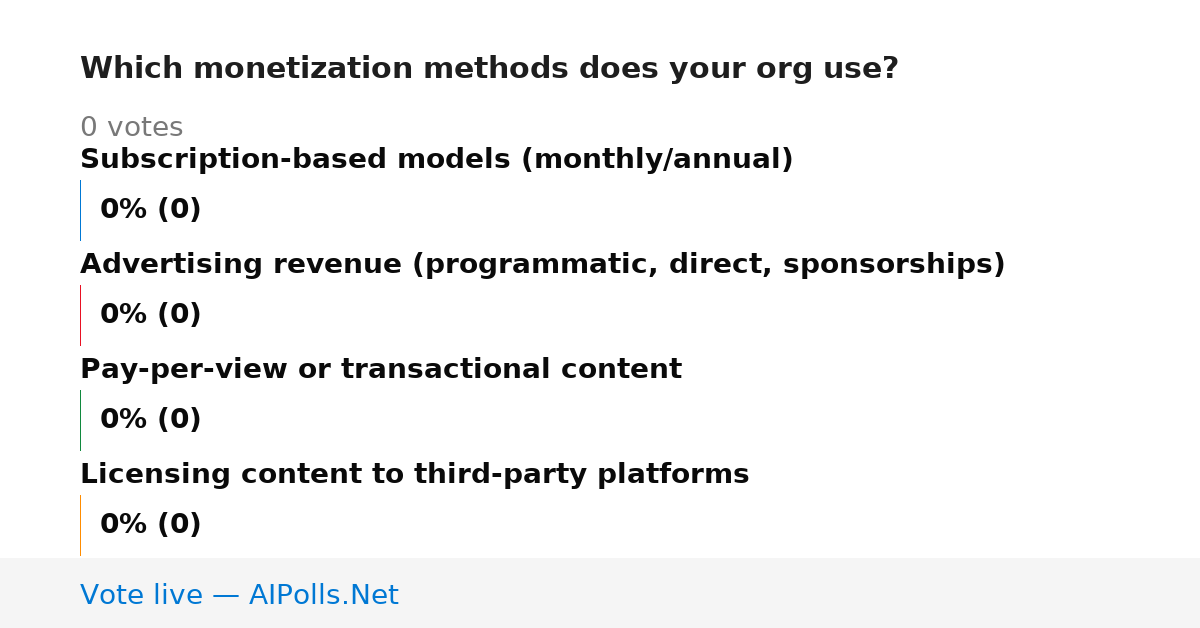 Which monetization methods does your org use?

0 votes

Subscription-based models (monthly/annual)

0% (0)

Advertising revenue (programmatic, direct, sponsorships)

0% (0)

Pay-per-view or transactional content

0% (0)

Licensing content to third-party platforms

0% (0)

Vote live — AIPolls.Net